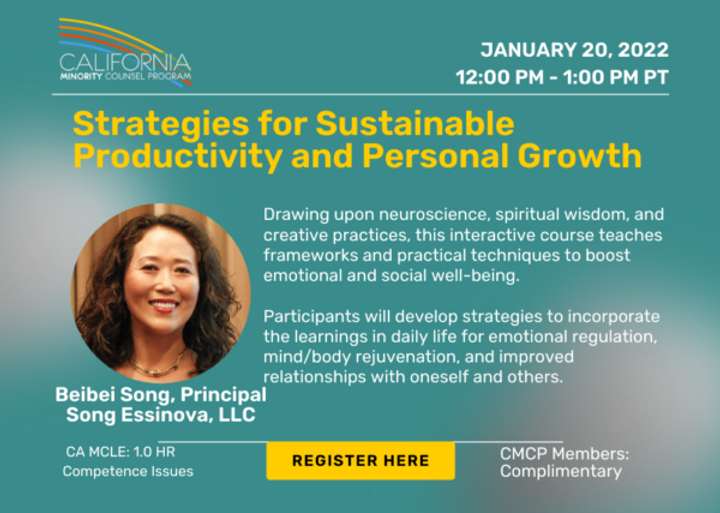 CALIFORNIA
MINORITY COUNSEL PROGRAM

JANUARY 20, 2022
12:00 PM - 1:00 PM PT

Strategies for Sustainable Productivity and Personal Growth

Drawing upon neuroscience, spiritual wisdom, and creative practices, this interactive course teaches frameworks and practical techniques to boost emotional and social well-being.

Participants will develop strategies to incorporate the learnings in daily life for emotional regulation, mind/body rejuvenation, and improved relationships with oneself and others.

Beibei Song, Principal
Song Essinova, LLC

CA MCLE: 1.0 HR
Competence Issues

REGISTER HERE

CMCP Members:
Complimentary